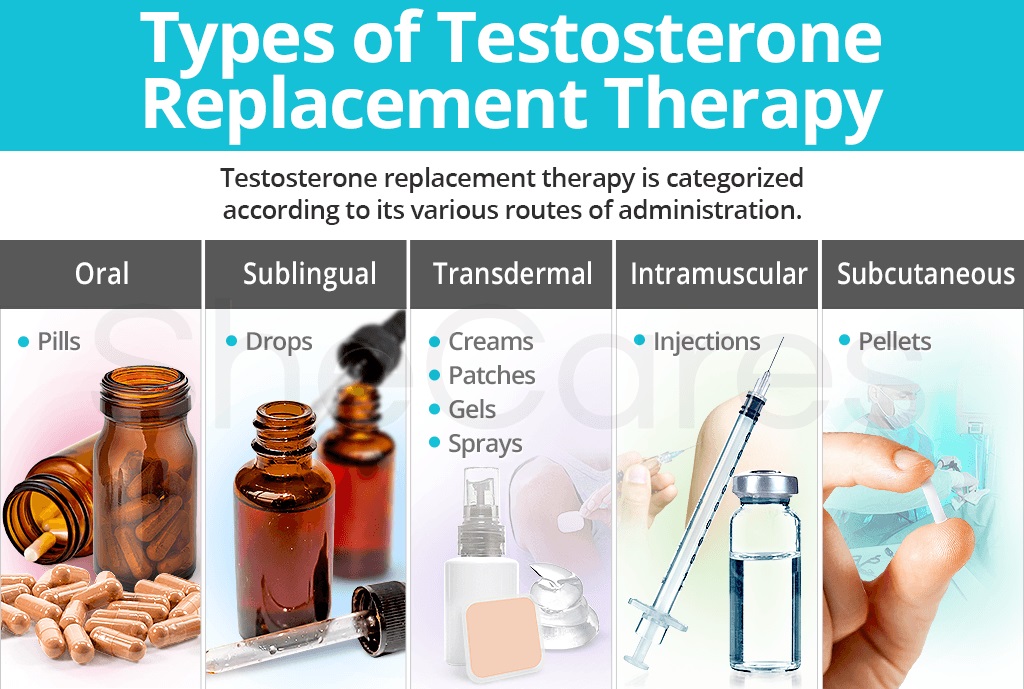 Types of Testosterone Replacement Therapy

Testosterone replacement therapy is categorized according to its various routes of administration.

Oral
• Pills

Sublingual
• Drops

Transdermal
• Creams
• Patches
• Gels
• Sprays

Intramuscular
• Injections

Subcutaneous
• Pellets

SheCares